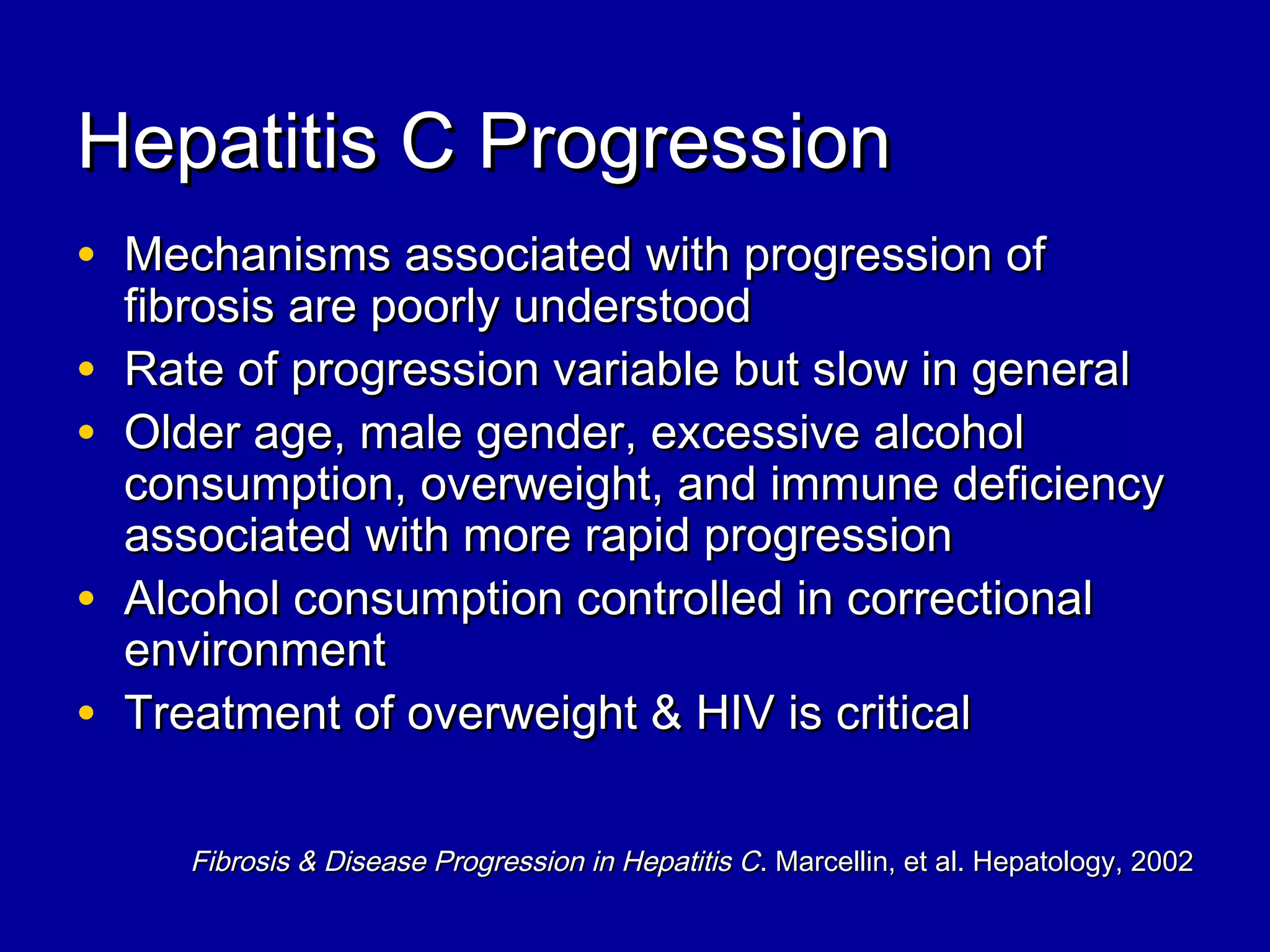 Hepatitis C Progression

• Mechanisms associated with progression of fibrosis are poorly understood
• Rate of progression variable but slow in general
• Older age, male gender, excessive alcohol consumption, overweight, and immune deficiency associated with more rapid progression
• Alcohol consumption controlled in correctional environment
• Treatment of overweight & HIV is critical

Fibrosis & Disease Progression in Hepatitis C. Marcellin, et al. Hepatology, 2002